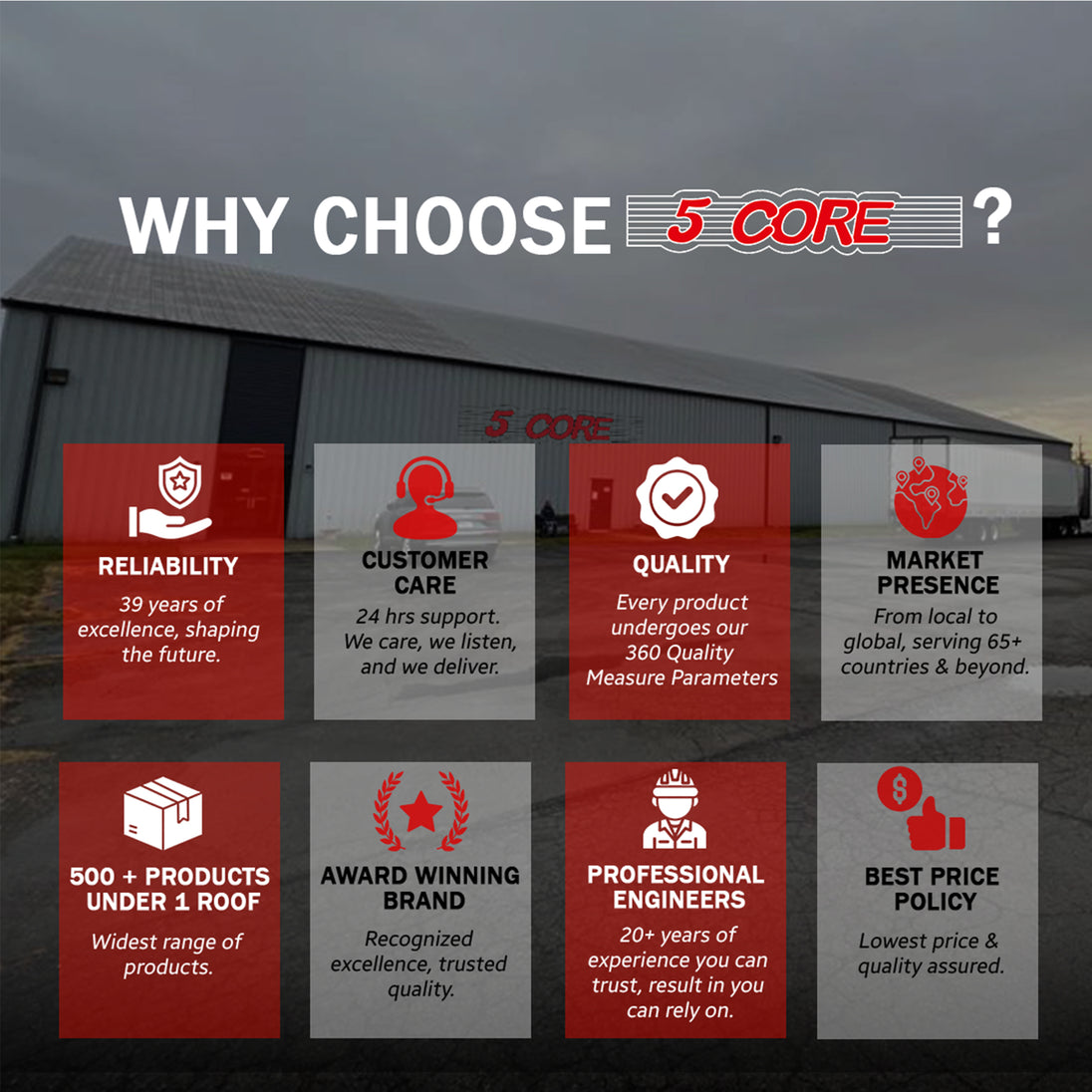 WHY CHOOSE 5 CORE ?

5 CORE

RELIABILITY
39 years of excellence, shaping the future.

CUSTOMER CARE
24 hrs support. We care, we listen, and we deliver.

QUALITY
Every product undergoes our 360 Quality Measure Parameters

MARKET PRESENCE
From local to global, serving 65+ countries & beyond.

500 + PRODUCTS UNDER 1 ROOF
Widest range of products.

AWARD WINNING BRAND
Recognized excellence, trusted quality.

PROFESSIONAL ENGINEERS
20+ years of experience you can trust, result in you can rely on.

BEST PRICE POLICY
Lowest price & quality assured.